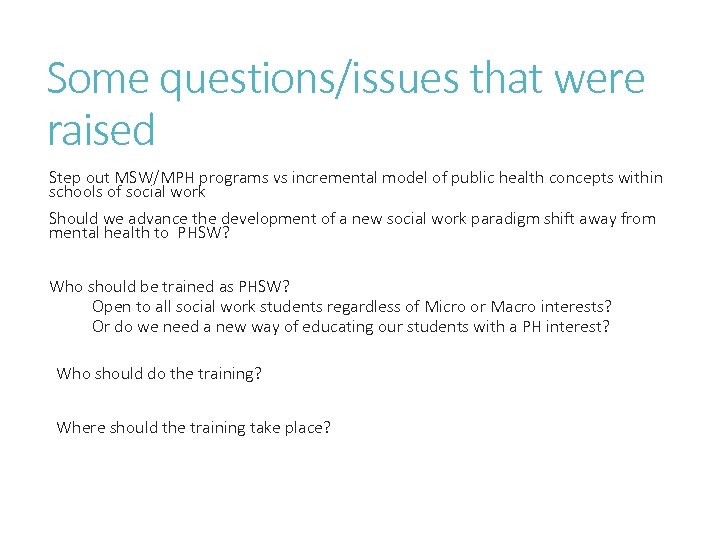 Some questions/issues that were raised

Step out MSW/MPH programs vs incremental model of public health concepts within schools of social work

Should we advance the development of a new social work paradigm shift away from mental health to PHSW?

Who should be trained as PHSW?

Open to all social work students regardless of Micro or Macro interests?

Or do we need a new way of educating our students with a PH interest?

Who should do the training?

Where should the training take place?